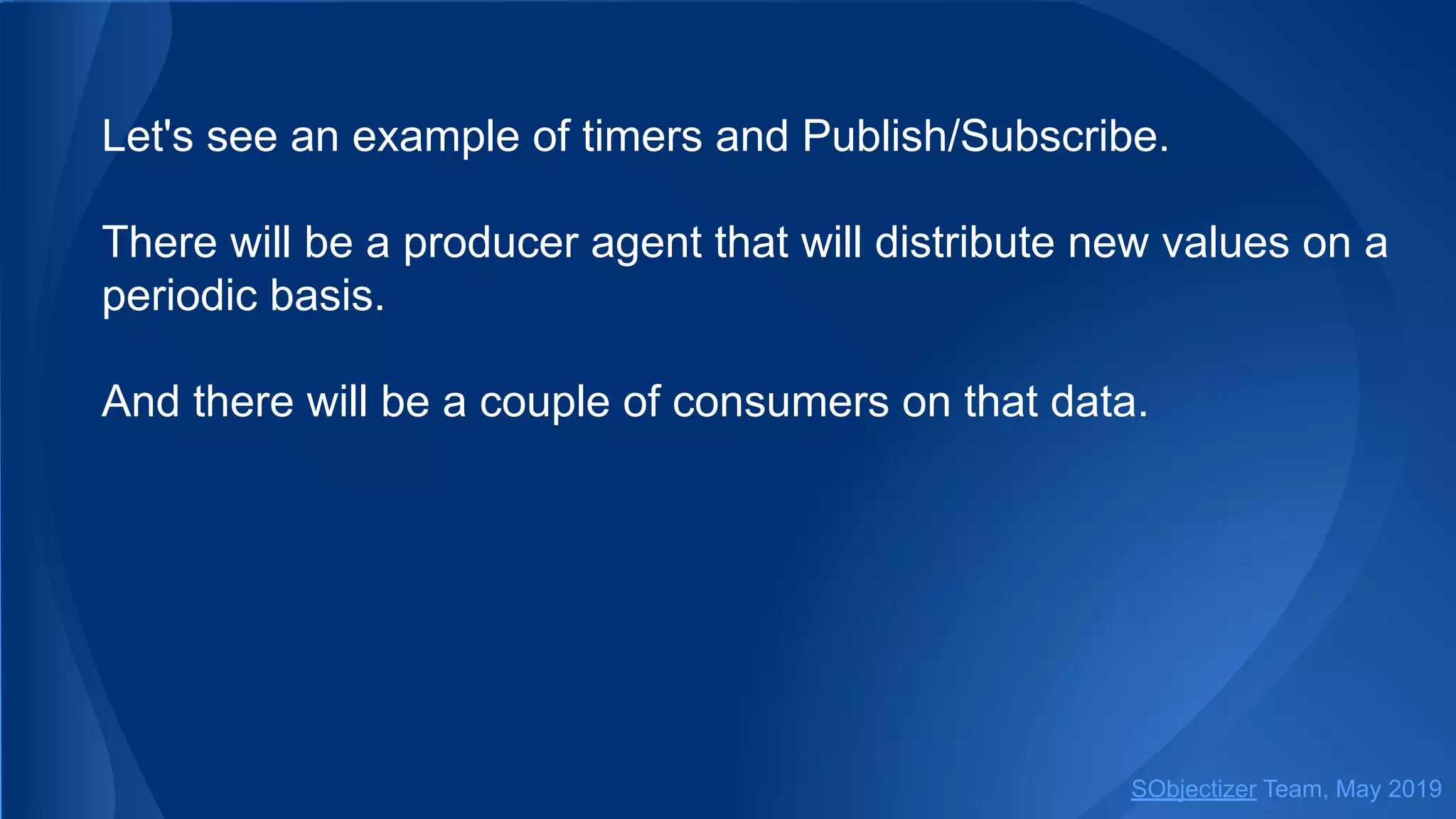 Let's see an example of timers and Publish/Subscribe.

There will be a producer agent that will distribute new values on a periodic basis.

And there will be a couple of consumers on that data.

SObjectizer Team, May 2019